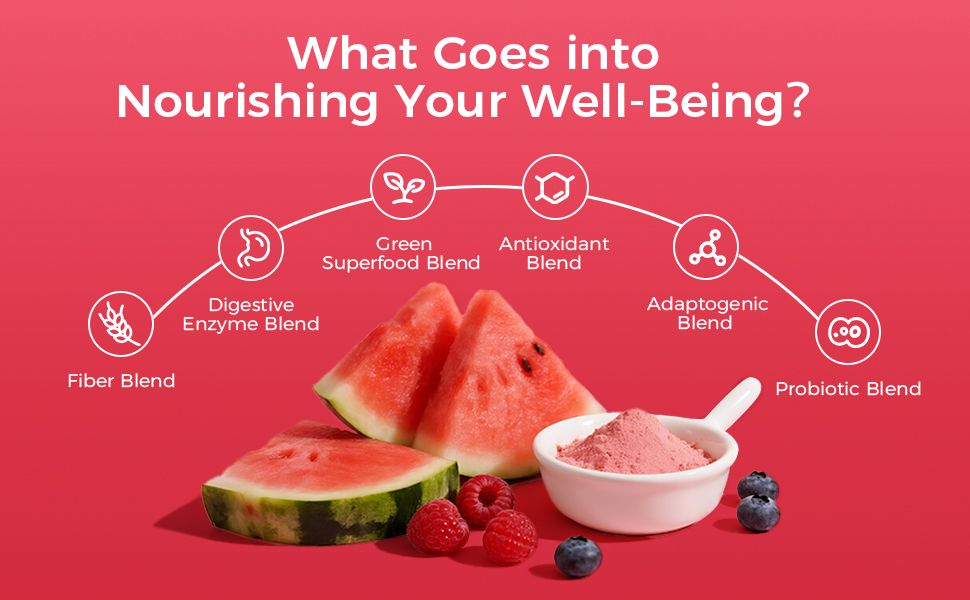 What Goes into Nourishing Your Well-Being?

Fiber Blend

Digestive Enzyme Blend

Green Superfood Blend

Antioxidant Blend

Adaptogenic Blend

Probiotic Blend